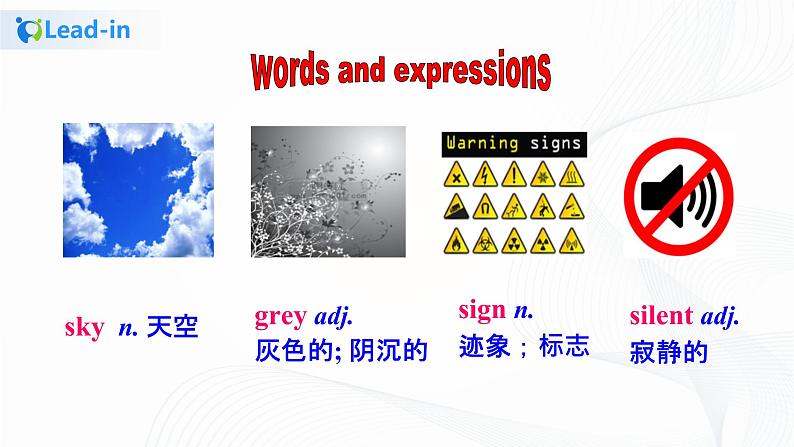 Lead-in

Words and expressions

Warning signs

sky n. 天空

grey adj.
灰色的; 阴沉的

sign n.
迹象；标志

silent adj.
寂静的